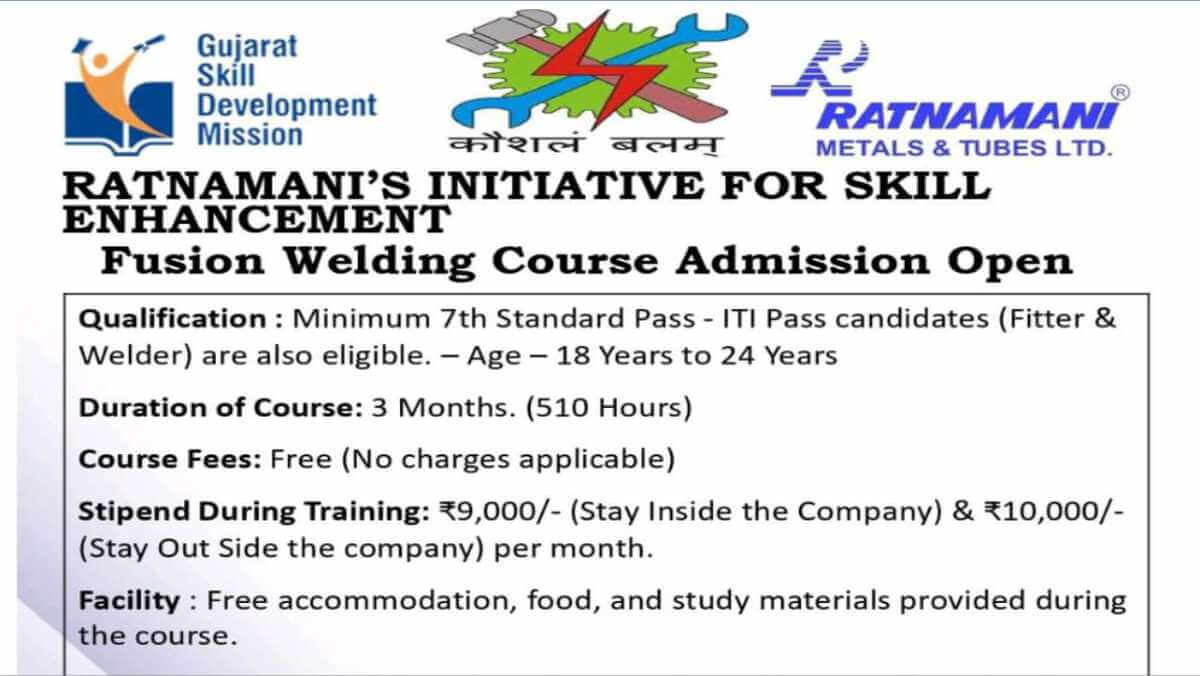 Gujarat Skill Development Mission

कौशलं बलम्

RATNAMANI®
METALS & TUBES LTD.

RATNAMANI'S INITIATIVE FOR SKILL ENHANCEMENT

Fusion Welding Course Admission Open

Qualification : Minimum 7th Standard Pass - ITI Pass candidates (Fitter & Welder) are also eligible. – Age – 18 Years to 24 Years

Duration of Course: 3 Months. (510 Hours)

Course Fees: Free (No charges applicable)

Stipend During Training: ₹9,000/- (Stay Inside the Company) & ₹10,000/- (Stay Out Side the company) per month.

Facility : Free accommodation, food, and study materials provided during the course.